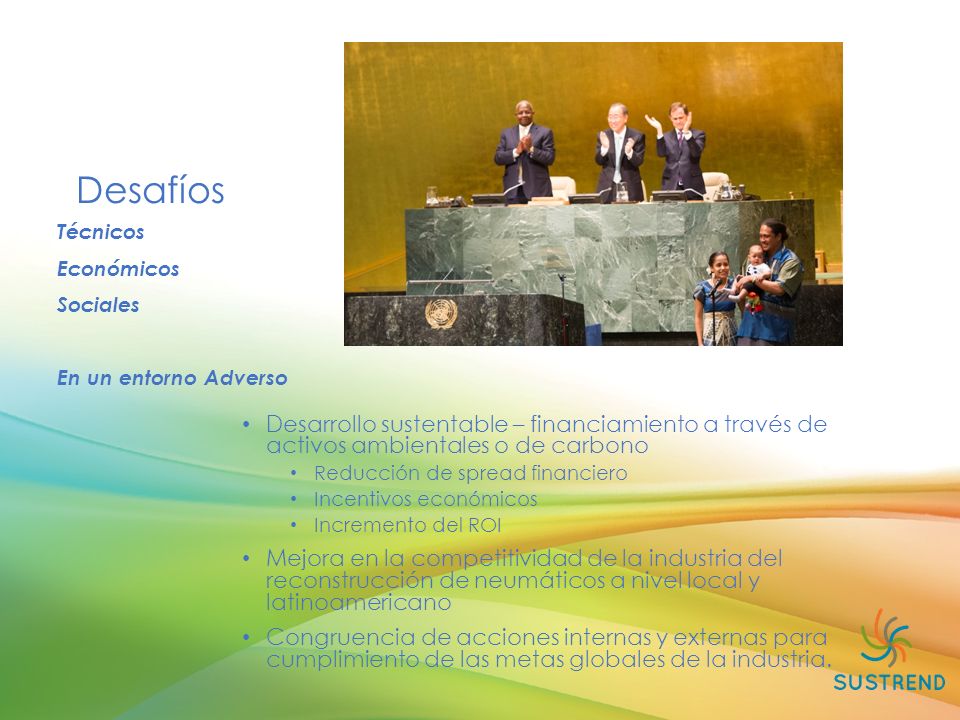 Desafíos

Técnicos

Económicos

Sociales

En un entorno Adverso

• Desarrollo sustentable – financiamiento a través de activos ambientales o de carbono
  • Reducción de spread financiero
  • Incentivos económicos
  • Incremento del ROI
• Mejora en la competitividad de la industria del reconstrucción de neumáticos a nivel local y latinoamericano
• Congruencia de acciones internas y externas para cumplimiento de las metas globales de la industria.

SUSTREND